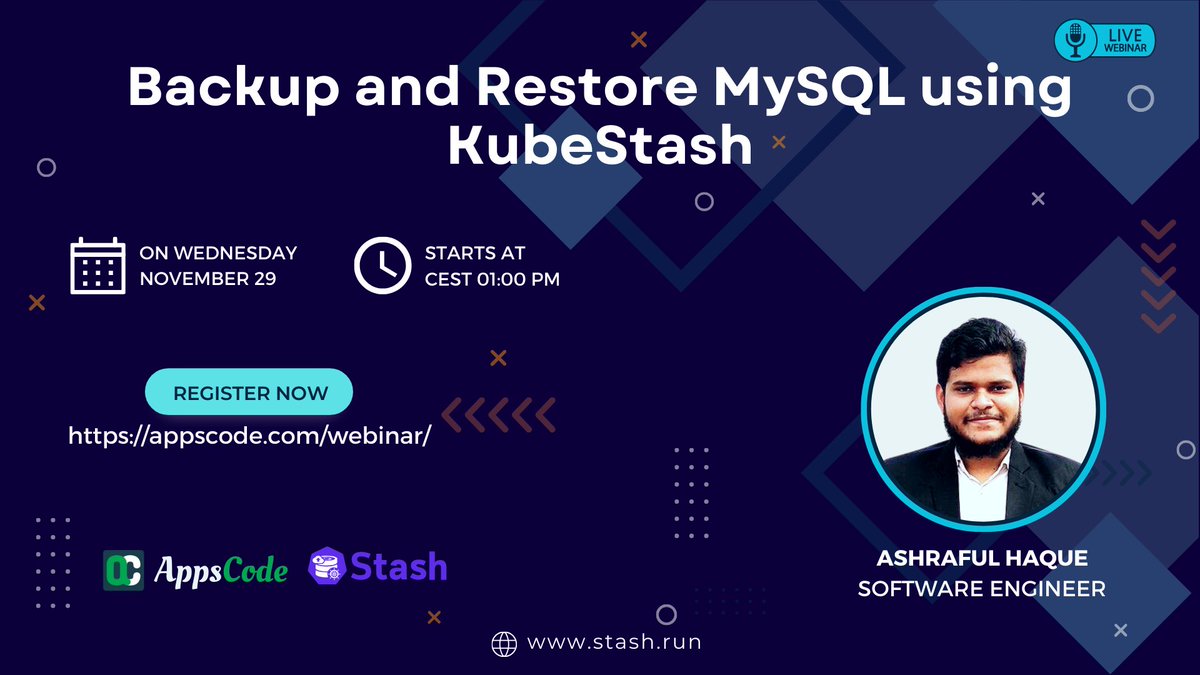 LIVE WEBINAR

Backup and Restore MySQL using KubeStash

ON WEDNESDAY NOVEMBER 29

STARTS AT CEST 01:00 PM

REGISTER NOW

https://appscode.com/webinar/

AppsCode

Stash

ASHRAFUL HAQUE
SOFTWARE ENGINEER

www.stash.run